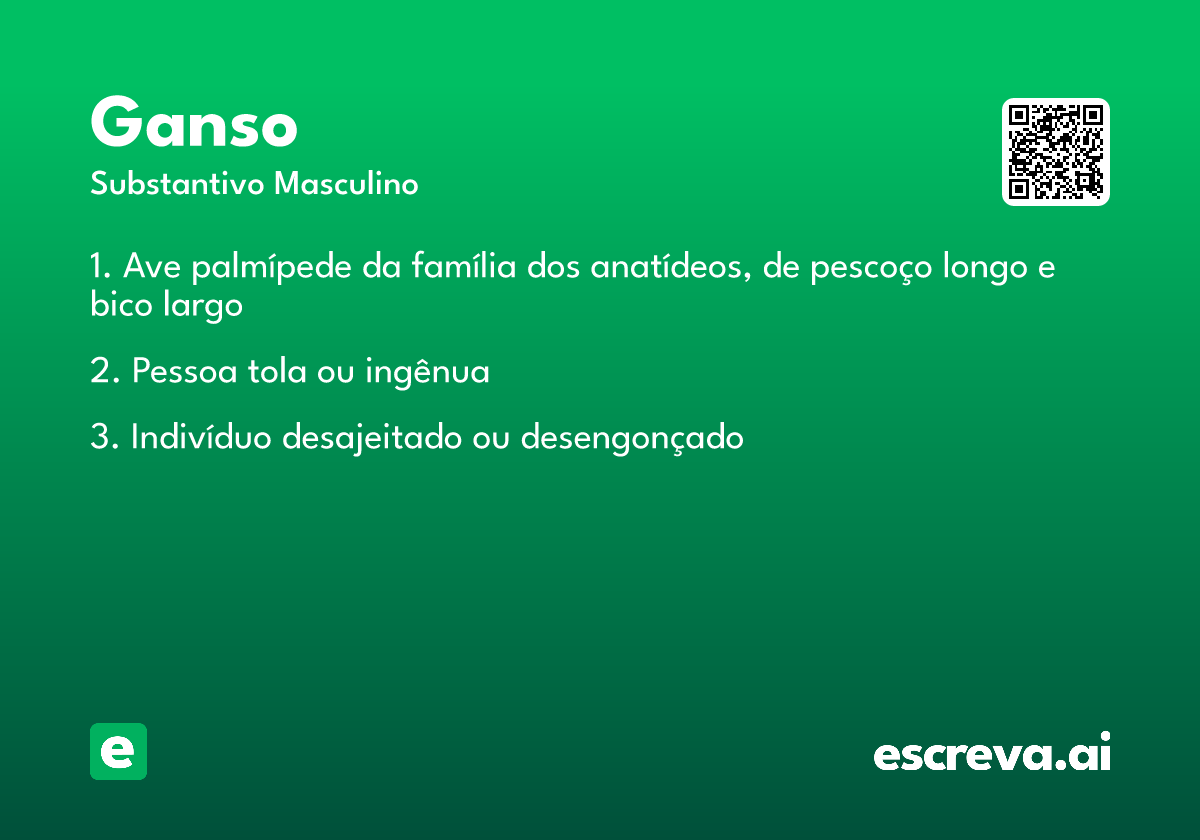 Ganso
Substantivo Masculino

1. Ave palmípede da família dos anatídeos, de pescoço longo e bico largo

2. Pessoa tola ou ingênua

3. Indivíduo desajeitado ou desengonçado

e

escreva.ai